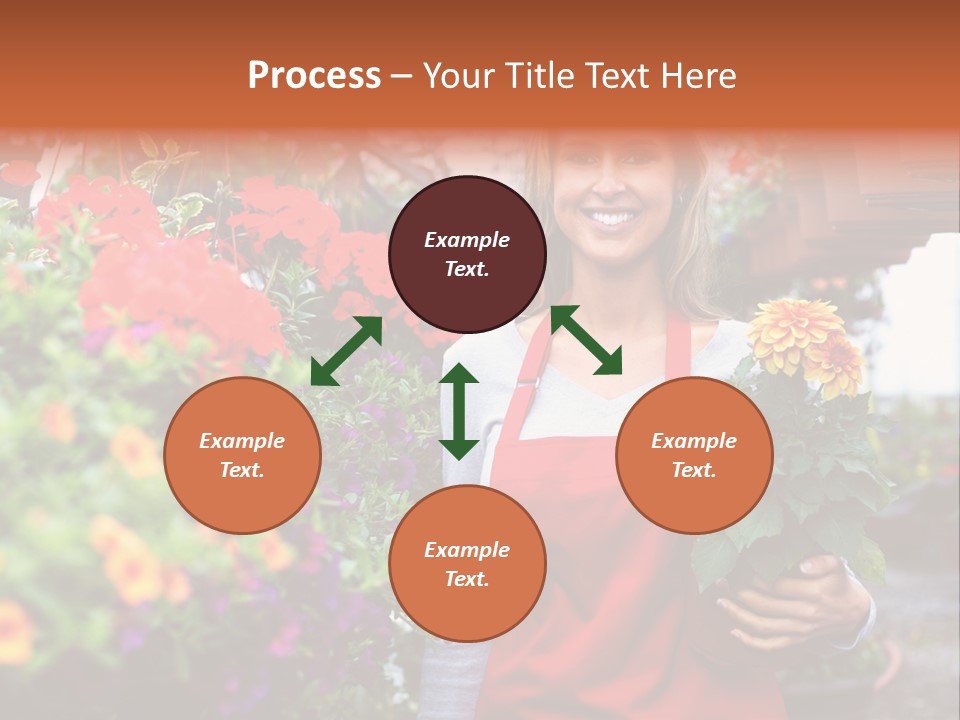 Process – Your Title Text Here

Example Text.

Example Text.

Example Text.

Example Text.